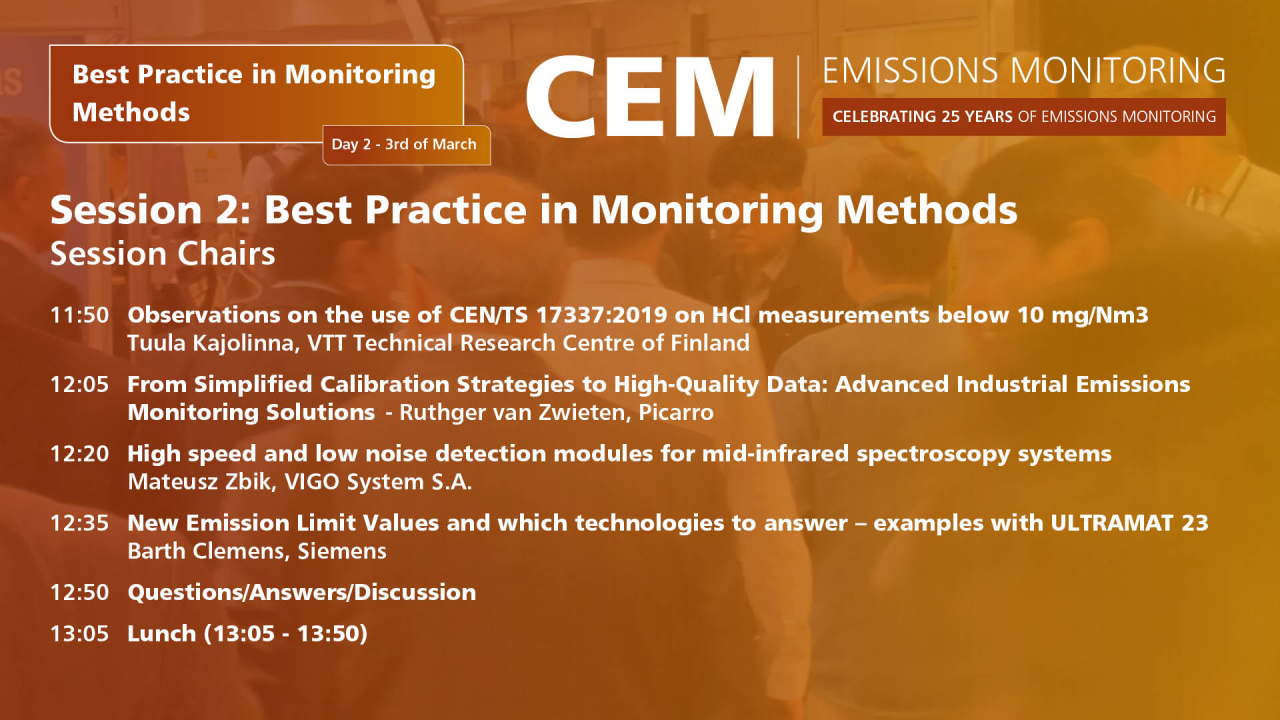 Best Practice in Monitoring Methods

Day 2 - 3rd of March

CEM

EMISSIONS MONITORING

CELEBRATING 25 YEARS OF EMISSIONS MONITORING

Session 2: Best Practice in Monitoring Methods
Session Chairs

11:50 Observations on the use of CEN/TS 17337:2019 on HCl measurements below 10 mg/Nm3
Tuula Kajolinna, VTT Technical Research Centre of Finland

12:05 From Simplified Calibration Strategies to High-Quality Data: Advanced Industrial Emissions Monitoring Solutions - Ruthger van Zwieten, Picarro

12:20 High speed and low noise detection modules for mid-infrared spectroscopy systems
Mateusz Zbik, VIGO System S.A.

12:35 New Emission Limit Values and which technologies to answer – examples with ULTRAMAT 23
Barth Clemens, Siemens

12:50 Questions/Answers/Discussion

13:05 Lunch (13:05 - 13:50)